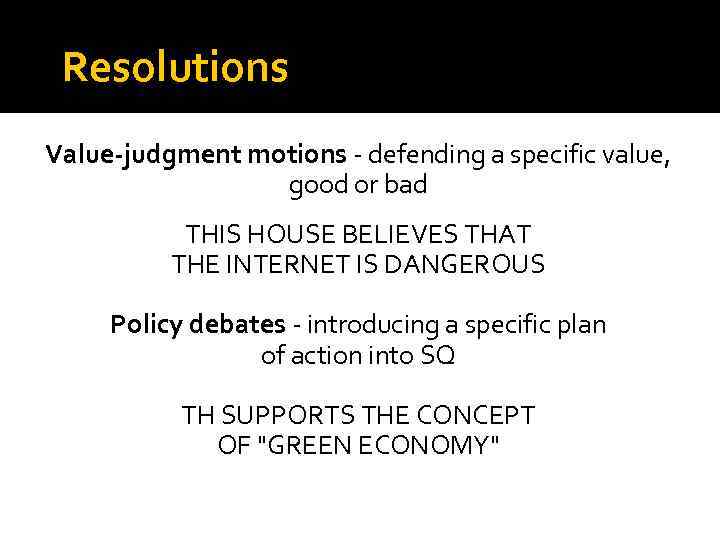 Resolutions

Value-judgment motions - defending a specific value, good or bad

THIS HOUSE BELIEVES THAT THE INTERNET IS DANGEROUS

Policy debates - introducing a specific plan of action into SQ

TH SUPPORTS THE CONCEPT OF "GREEN ECONOMY"